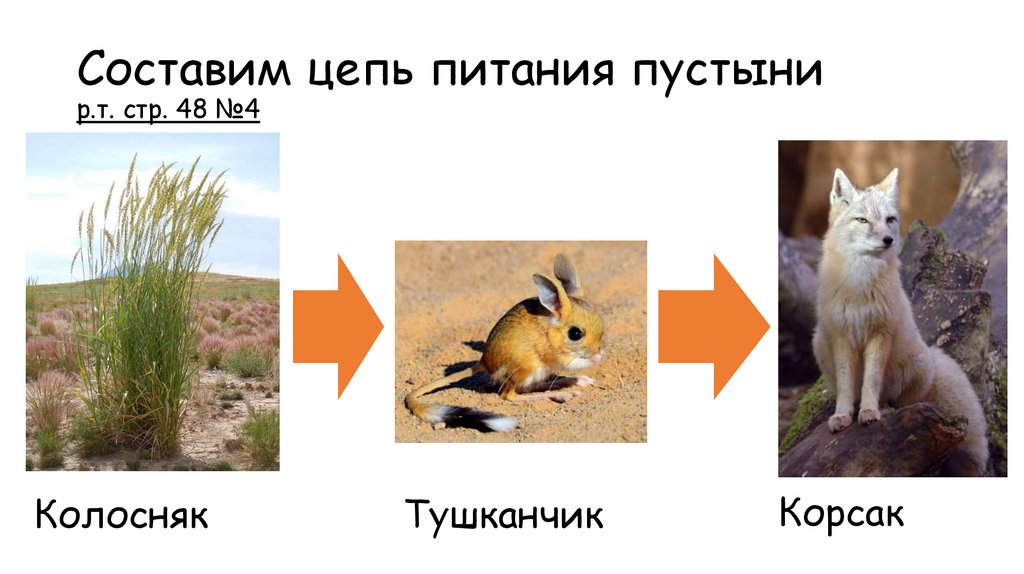 Составим цепь питания пустыни
р.т. стр. 48 №4

Колосняк

Тушканчик

Корсак